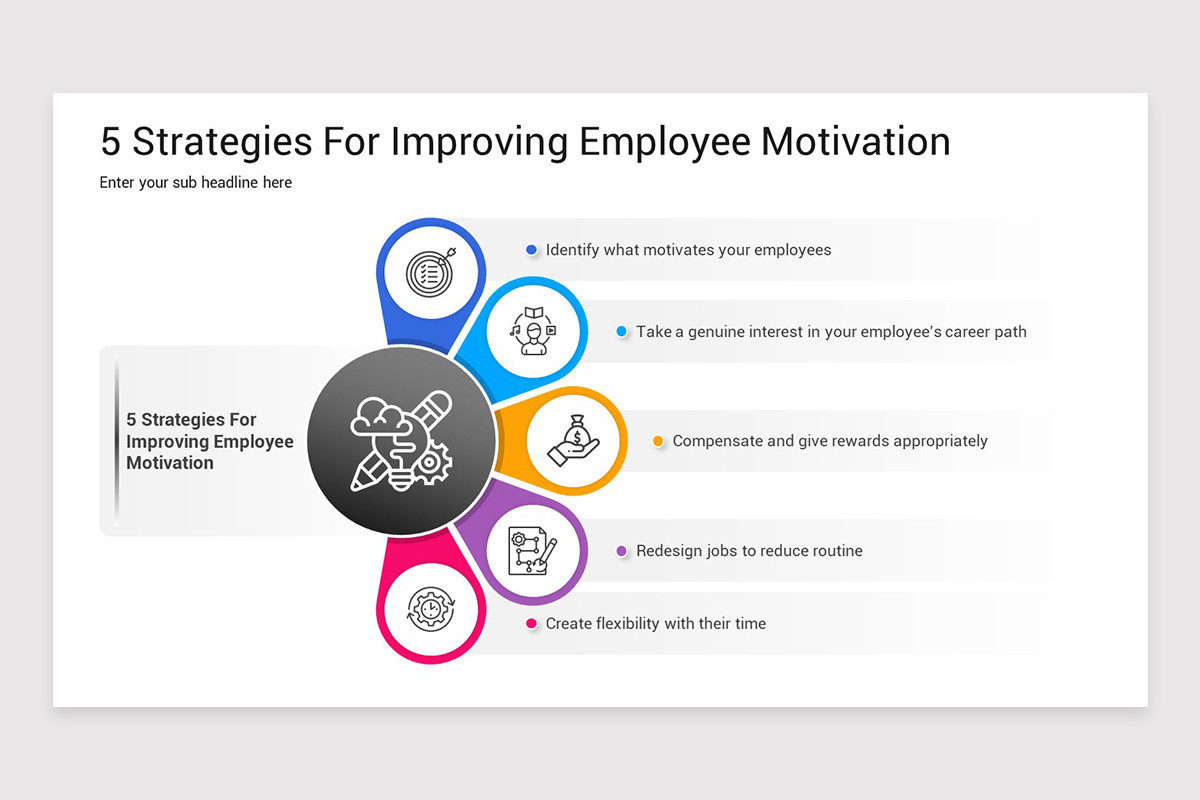 5 Strategies For Improving Employee Motivation

Enter your sub headline here

5 Strategies For Improving Employee Motivation

Identify what motivates your employees

Take a genuine interest in your employee's career path

Compensate and give rewards appropriately

Redesign jobs to reduce routine

Create flexibility with their time